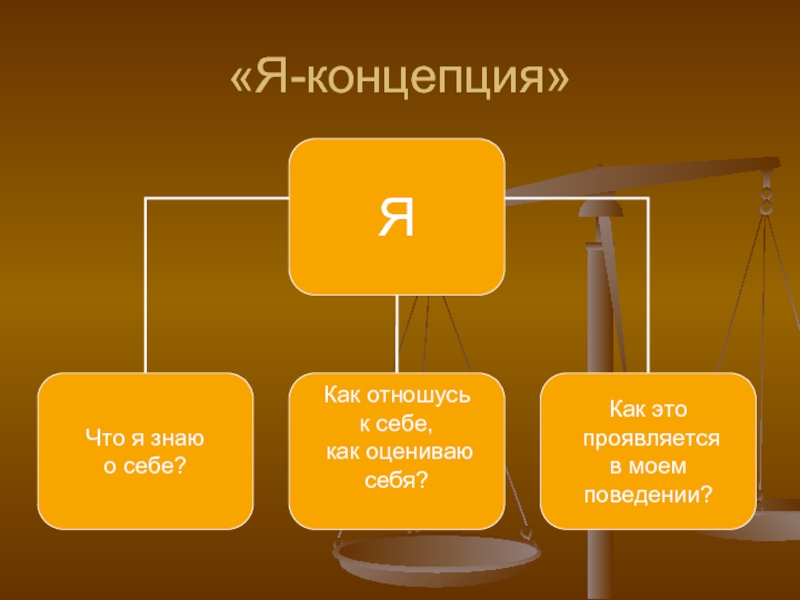 «Я-концепция»

Я

Что я знаю о себе?

Как отношусь к себе, как оцениваю себя?

Как это проявляется в моем поведении?